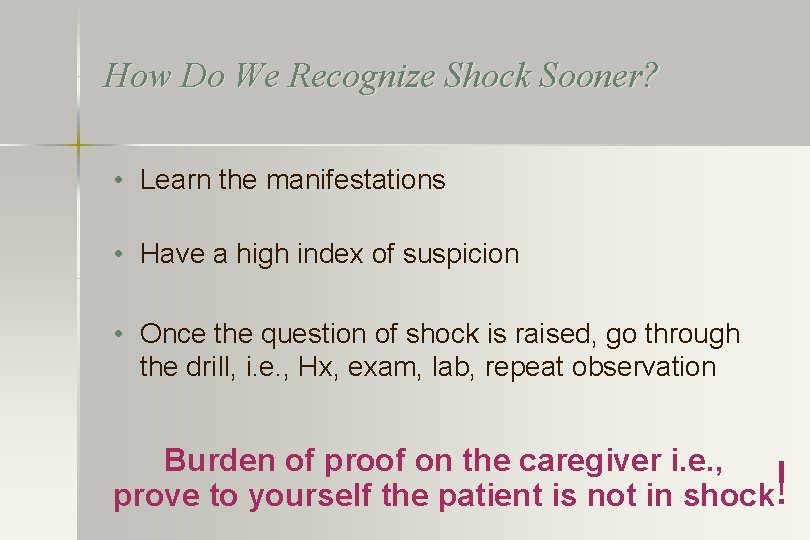 How Do We Recognize Shock Sooner?

• Learn the manifestations

• Have a high index of suspicion

• Once the question of shock is raised, go through the drill, i.e., Hx, exam, lab, repeat observation

Burden of proof on the caregiver i.e., prove to yourself the patient is not in shock!